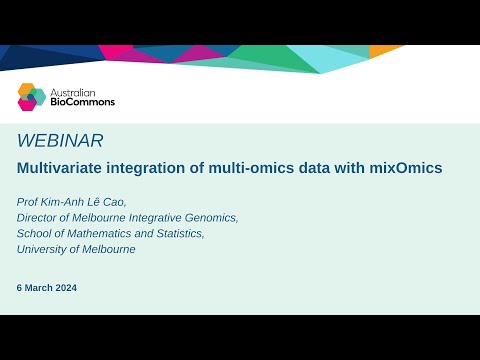 Australian BioCommons

WEBINAR

Multivariate integration of multi-omics data with mixOmics

Prof Kim-Anh Lê Cao,
Director of Melbourne Integrative Genomics,
School of Mathematics and Statistics,
University of Melbourne

6 March 2024